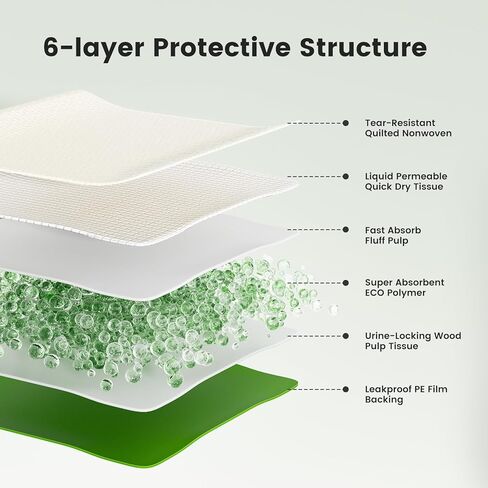 6-layer Protective Structure

Tear-Resistant Quilted Nonwoven

Liquid Permeable Quick Dry Tissue

Fast Absorb Fluff Pulp

Super Absorbent ECO Polymer

Urine-Locking Wood Pulp Tissue

Leakproof PE Film Backing